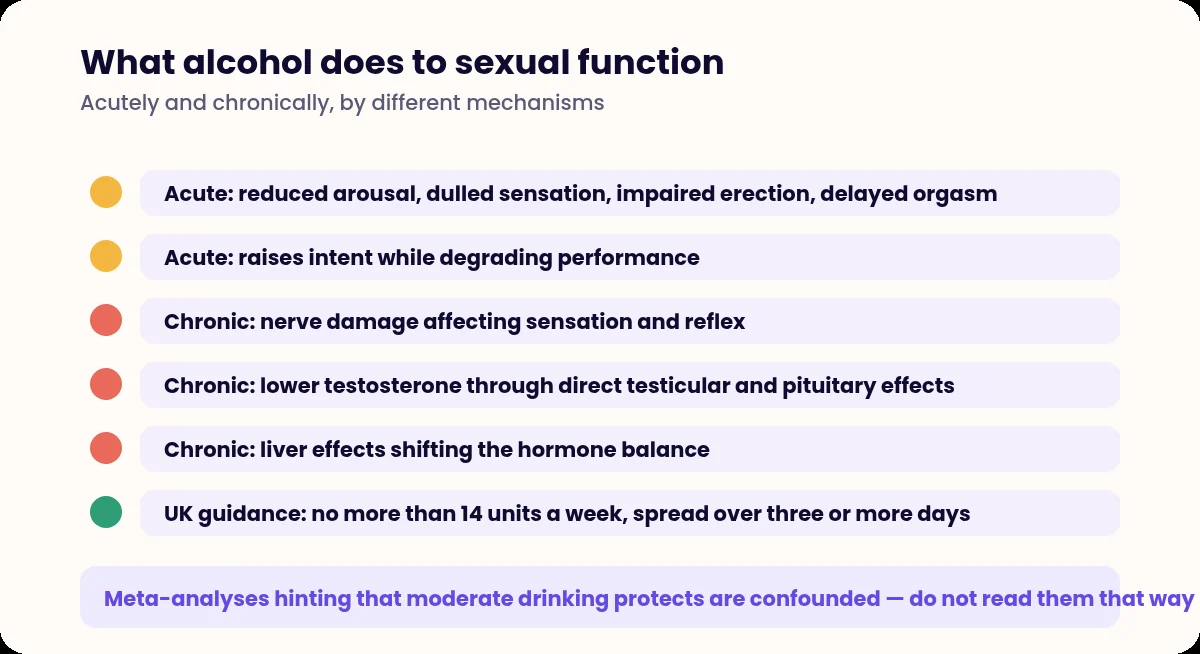 What alcohol does to sexual function

Acutely and chronically, by different mechanisms

Acute: reduced arousal, dulled sensation, impaired erection, delayed orgasm

Acute: raises intent while degrading performance

Chronic: nerve damage affecting sensation and reflex

Chronic: lower testosterone through direct testicular and pituitary effects

Chronic: liver effects shifting the hormone balance

UK guidance: no more than 14 units a week, spread over three or more days

Meta-analyses hinting that moderate drinking protects are confounded — do not read them that way